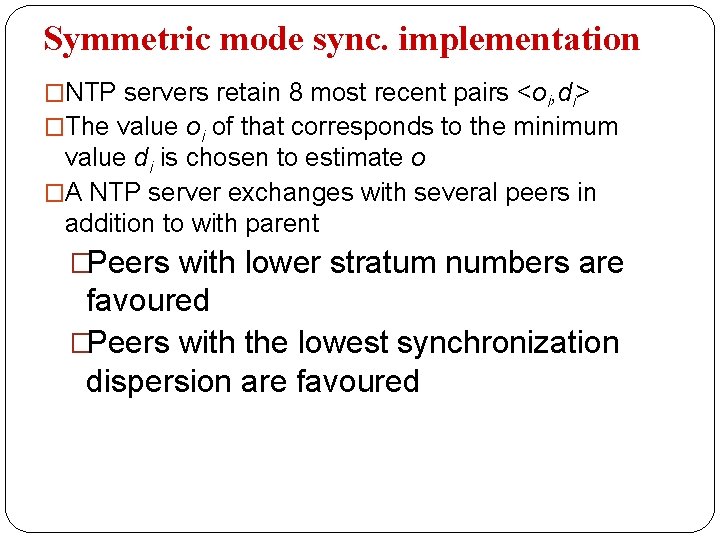 Symmetric mode sync. implementation

□NTP servers retain 8 most recent pairs $<o_i, d_i>$

□The value $o_i$ of that corresponds to the minimum value $d_i$ is chosen to estimate $o$

□A NTP server exchanges with several peers in addition to with parent

□Peers with lower stratum numbers are favoured

□Peers with the lowest synchronization dispersion are favoured